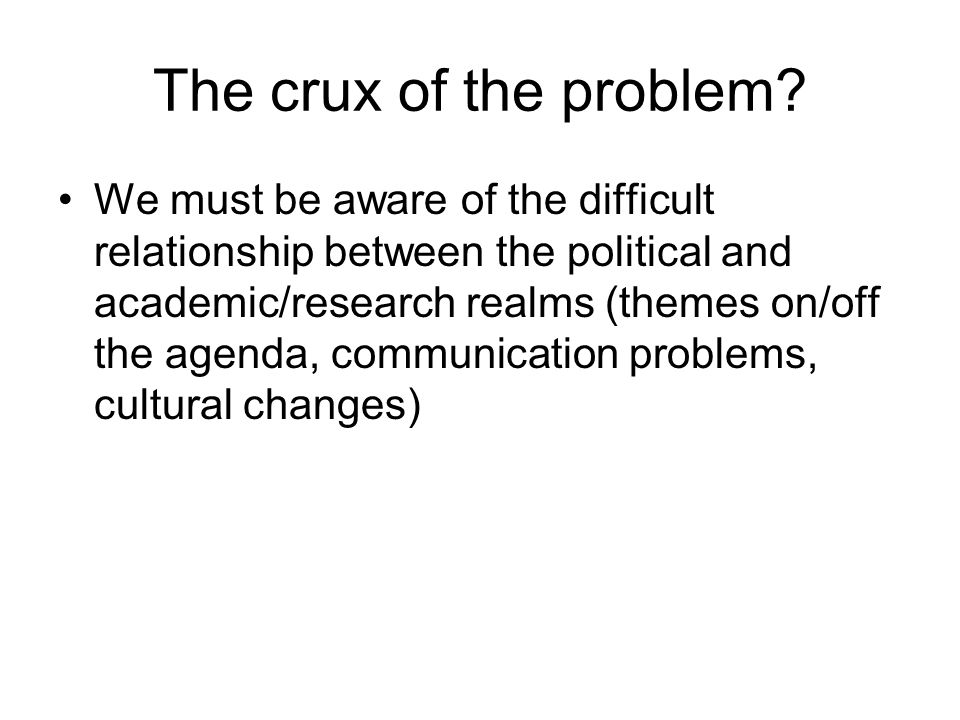 The crux of the problem?

• We must be aware of the difficult relationship between the political and academic/research realms (themes on/off the agenda, communication problems, cultural changes)